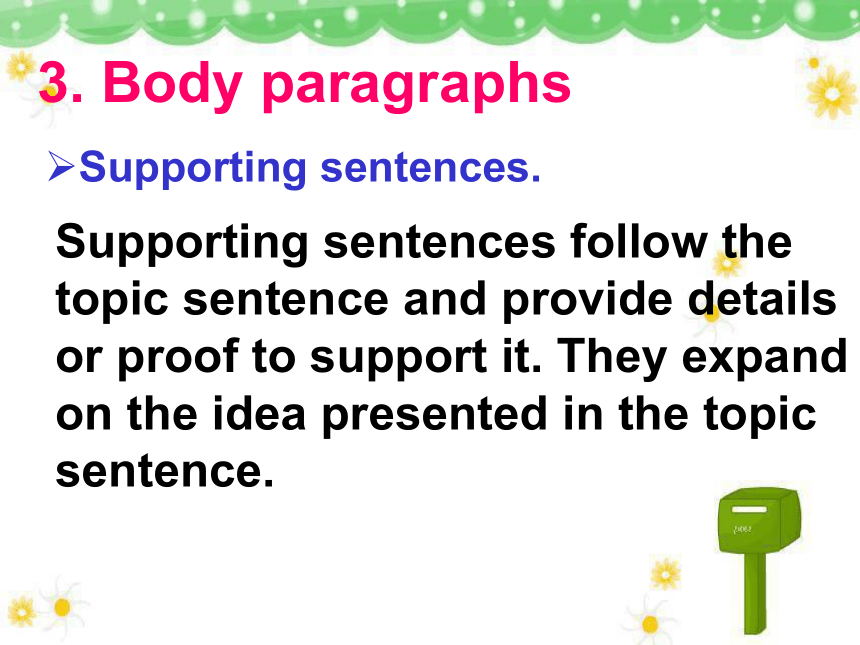 3. Body paragraphs

➢Supporting sentences.

Supporting sentences follow the topic sentence and provide details or proof to support it. They expand on the idea presented in the topic sentence.